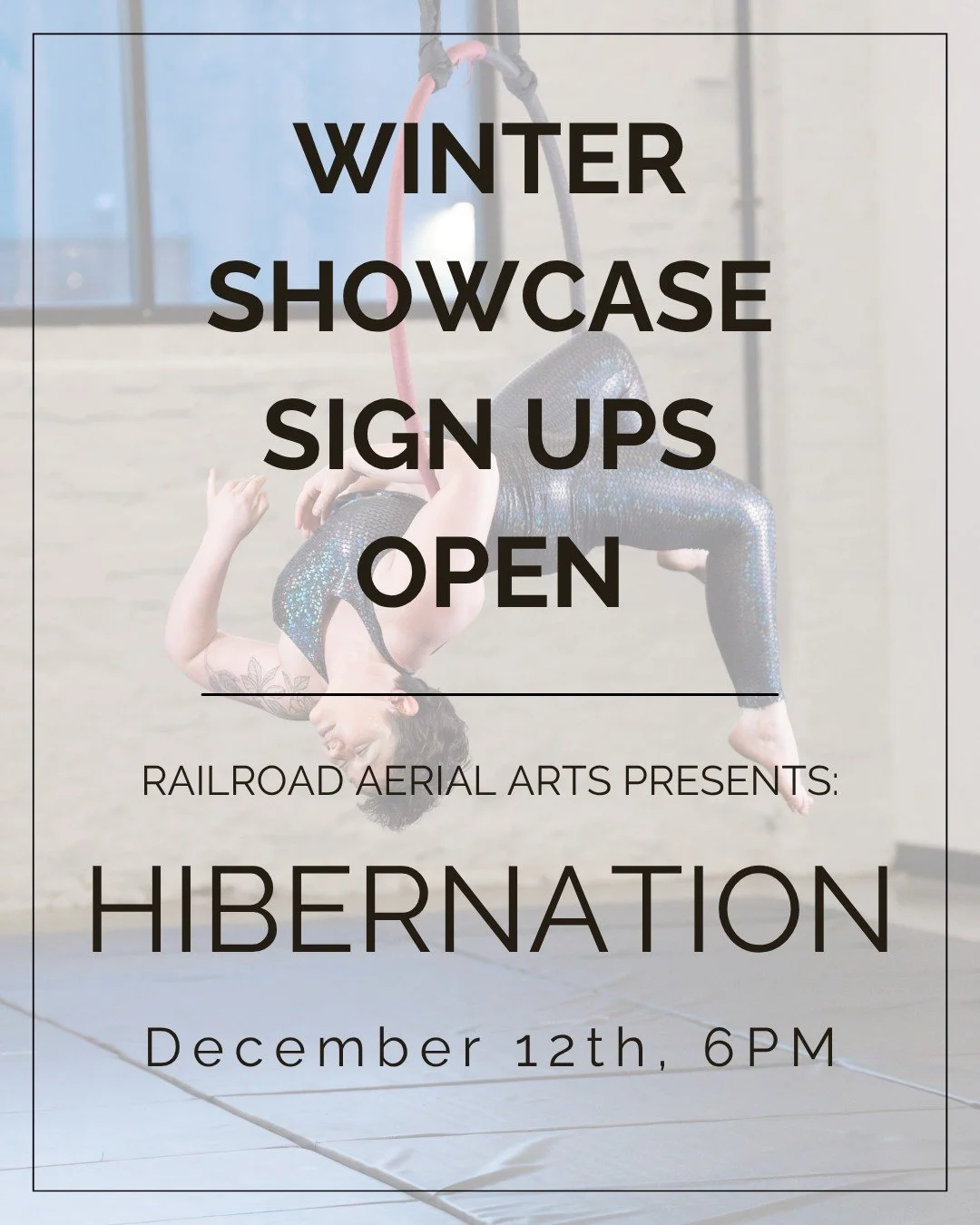 WINTER SHOWCASE SIGN UPS OPEN

RAILROAD AERIAL ARTS PRESENTS:

HIBERNATION

December 12th, 6PM